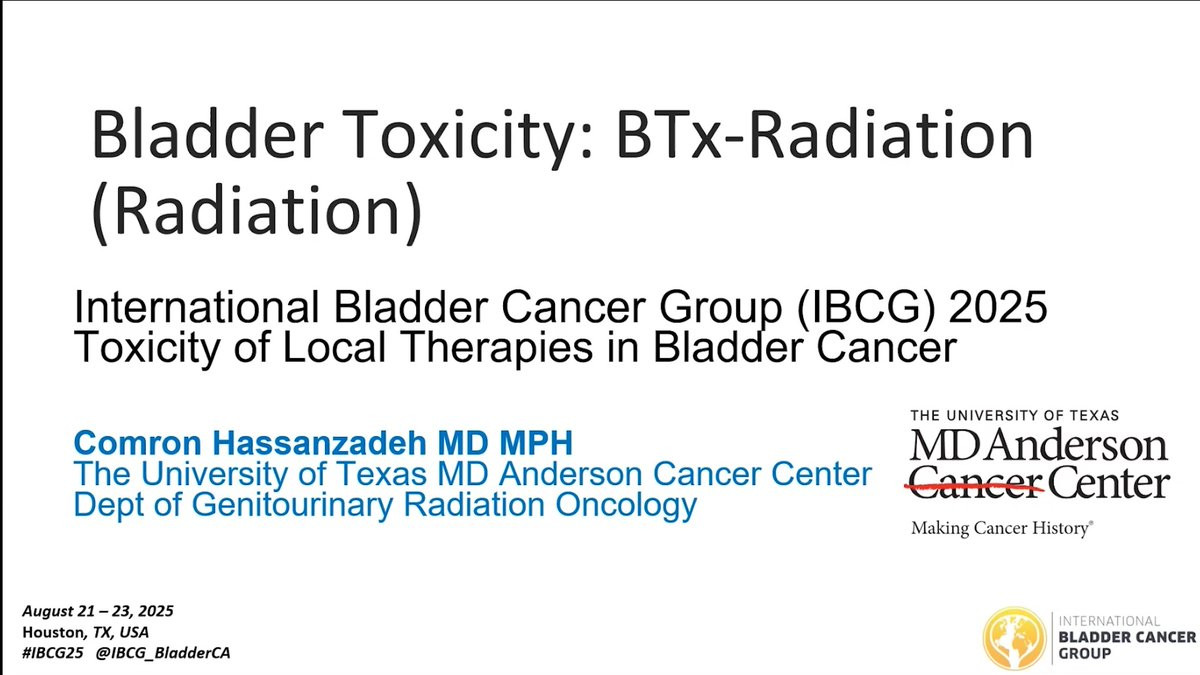 Bladder Toxicity: BTx-Radiation (Radiation)

International Bladder Cancer Group (IBCG) 2025
Toxicity of Local Therapies in Bladder Cancer

Comron Hassanzadeh MD MPH
The University of Texas MD Anderson Cancer Center
Dept of Genitourinary Radiation Oncology

THE UNIVERSITY OF TEXAS
MD Anderson
Cancer Center
Making Cancer History®

August 21 – 23, 2025
Houston, TX, USA
#IBCG25 @IBCG_BladderCA

INTERNATIONAL
BLADDER CANCER
GROUP